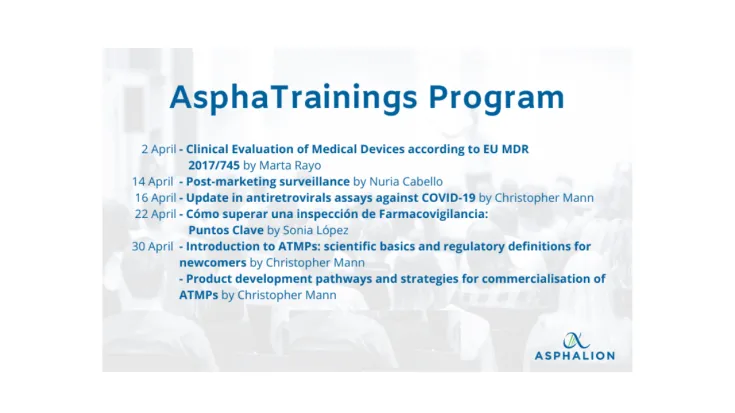 AsphaTrainings Program

2 April - Clinical Evaluation of Medical Devices according to EU MDR 2017/745 by Marta Rayo
14 April - Post-marketing surveillance by Nuria Cabello
16 April - Update in antiretrovirals assays against COVID-19 by Christopher Mann
22 April - Cómo superar una inspección de Farmacovigilancia: Puntos Clave by Sonia López
30 April - Introduction to ATMPs: scientific basics and regulatory definitions for newcomers by Christopher Mann
- Product development pathways and strategies for commercialisation of ATMPs by Christopher Mann

ASPHALION